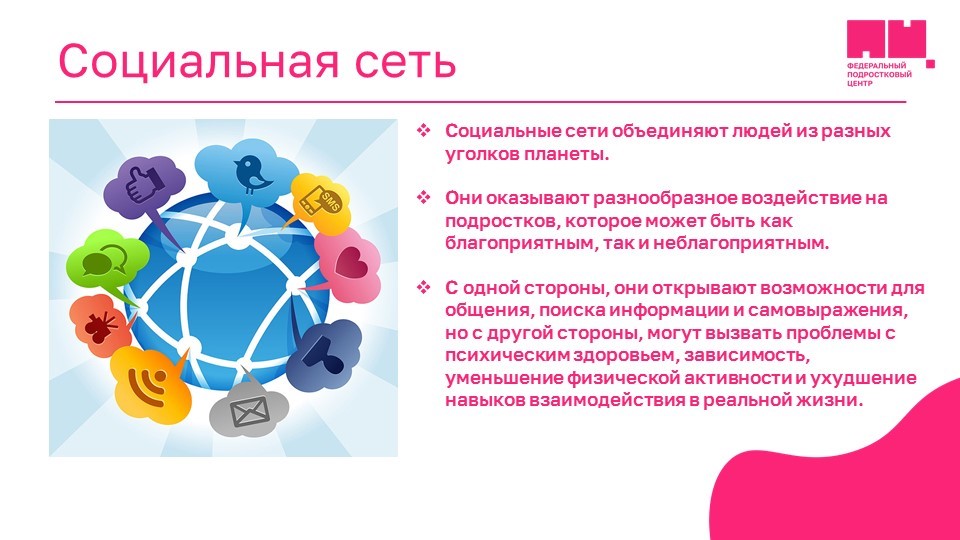 Социальная сеть

ФЕДЕРАЛЬНЫЙ ПОДРОСТКОВЫЙ ЦЕНТР

SMS

❖ Социальные сети объединяют людей из разных уголков планеты.

❖ Они оказывают разнообразное воздействие на подростков, которое может быть как благоприятным, так и неблагоприятным.

❖ С одной стороны, они открывают возможности для общения, поиска информации и самовыражения, но с другой стороны, могут вызвать проблемы с психическим здоровьем, зависимость, уменьшение физической активности и ухудшение навыков взаимодействия в реальной жизни.